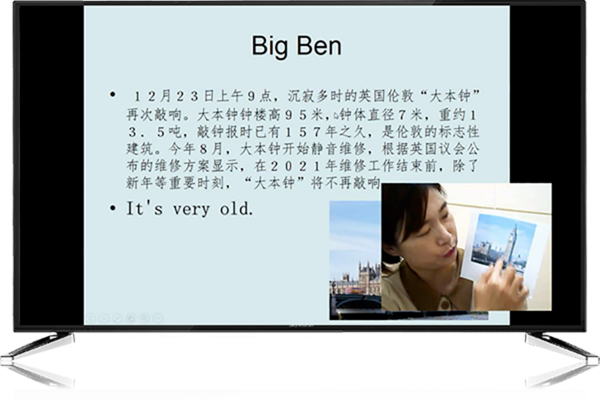 Big Ben

• １２月２３日上午９点，沉寂多时的英国伦敦“大本钟”再次敲响。大本钟钟楼高９５米，钟体直径７米，重约１３．５吨，敲钟报时已有１５７年之久，是伦敦的标志性建筑。今年８月，大本钟开始静音维修，根据英国议会公布的维修方案显示，在２０２１年维修工作结束前，除了新年等重要时刻，“大本钟”将不再敲响

• It's very old.